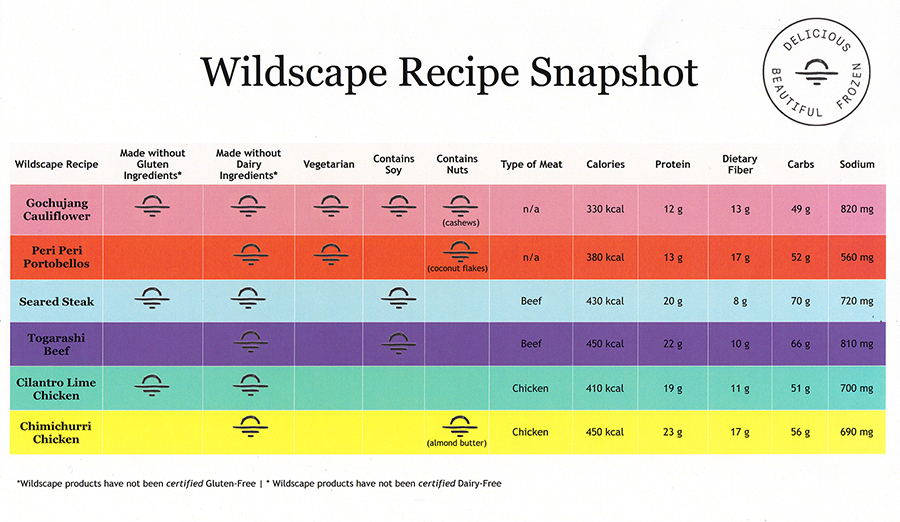 Wildscape Recipe Snapshot

DELICIOUS BEAUTIFUL FROZEN

| Wildscape Recipe | Made without Gluten Ingredients* | Made without Dairy Ingredients* | Vegetarian | Contains Soy | Contains Nuts | Type of Meat | Calories | Protein | Dietary Fiber | Carbs | Sodium |
|---|---|---|---|---|---|---|---|---|---|---|---|
| Gochujang Cauliflower | | | | | (cashews) | n/a | 330 kcal | 12 g | 13 g | 49 g | 820 mg |
| Peri Peri Portobellos | | | | | (coconut flakes) | n/a | 380 kcal | 13 g | 17 g | 52 g | 560 mg |
| Seared Steak | | | | | | Beef | 430 kcal | 20 g | 8 g | 70 g | 720 mg |
| Togarashi Beef | | | | | | Beef | 450 kcal | 22 g | 10 g | 66 g | 810 mg |
| Cilantro Lime Chicken | | | | | | Chicken | 410 kcal | 19 g | 11 g | 51 g | 700 mg |
| Chimichurri Chicken | | | | | (almond butter) | Chicken | 450 kcal | 23 g | 17 g | 56 g | 690 mg |

*Wildscape products have not been certified Gluten-Free | * Wildscape products have not been certified Dairy-Free